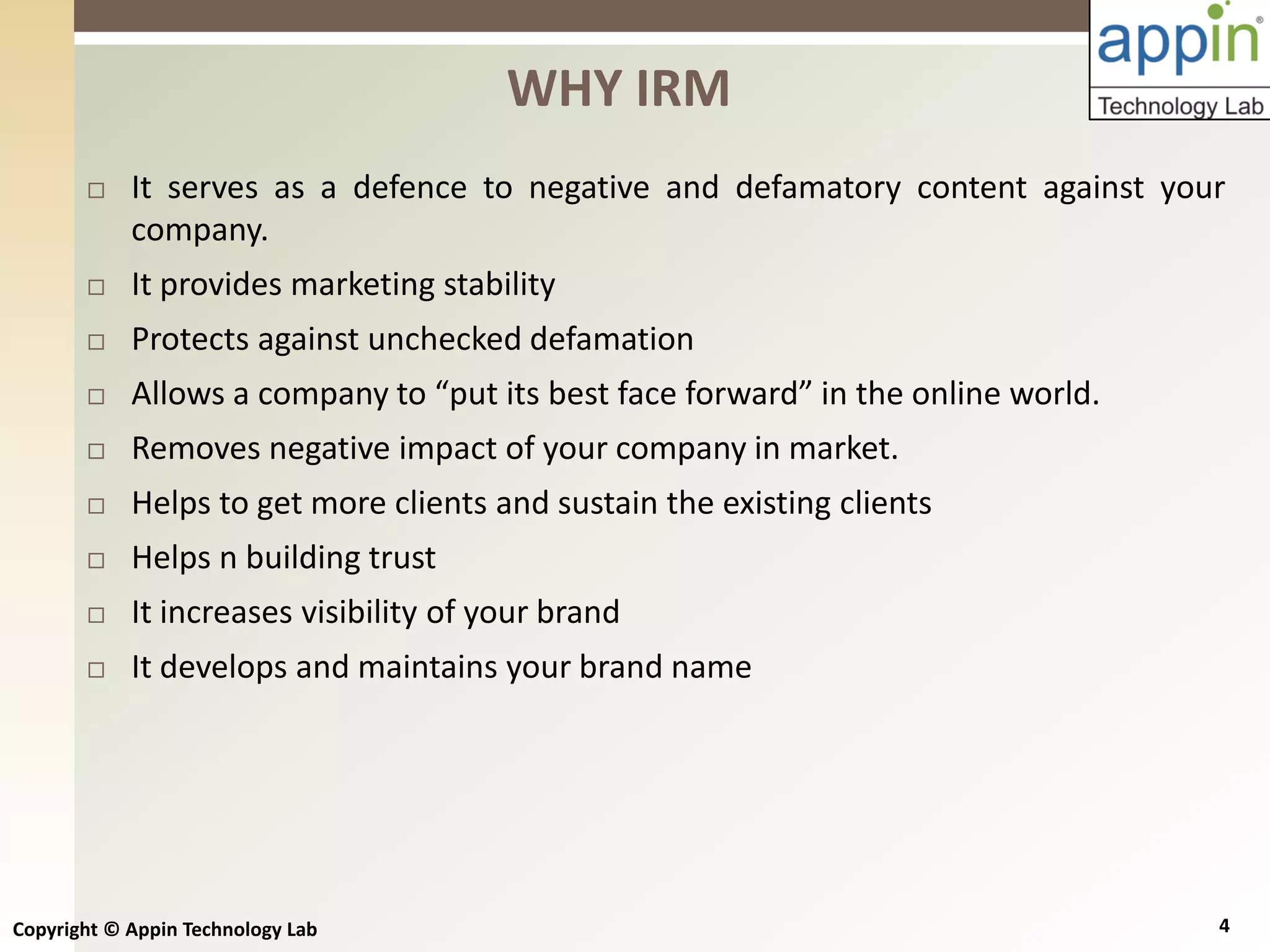 appin®
Technology Lab

WHY IRM

□ It serves as a defence to negative and defamatory content against your company.
□ It provides marketing stability
□ Protects against unchecked defamation
□ Allows a company to “put its best face forward” in the online world.
□ Removes negative impact of your company in market.
□ Helps to get more clients and sustain the existing clients
□ Helps n building trust
□ It increases visibility of your brand
□ It develops and maintains your brand name

Copyright © Appin Technology Lab

4